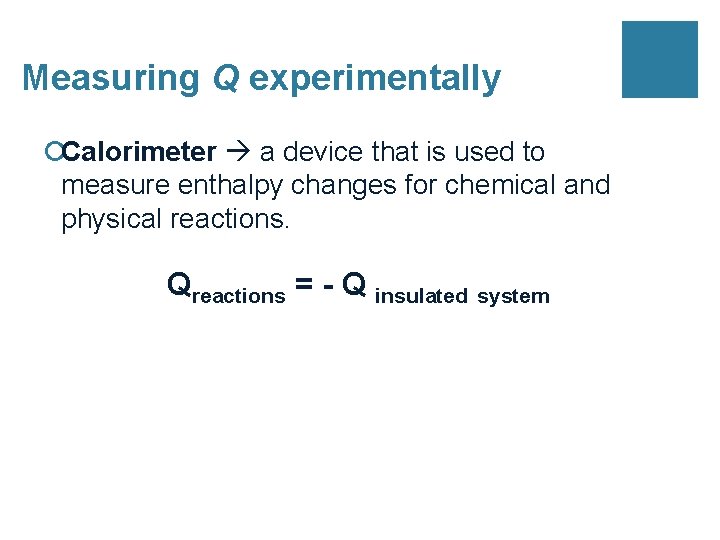 Measuring Q experimentally

Calorimeter → a device that is used to measure enthalpy changes for chemical and physical reactions.

$Q_{reactions} = - Q_{insulated\ system}$